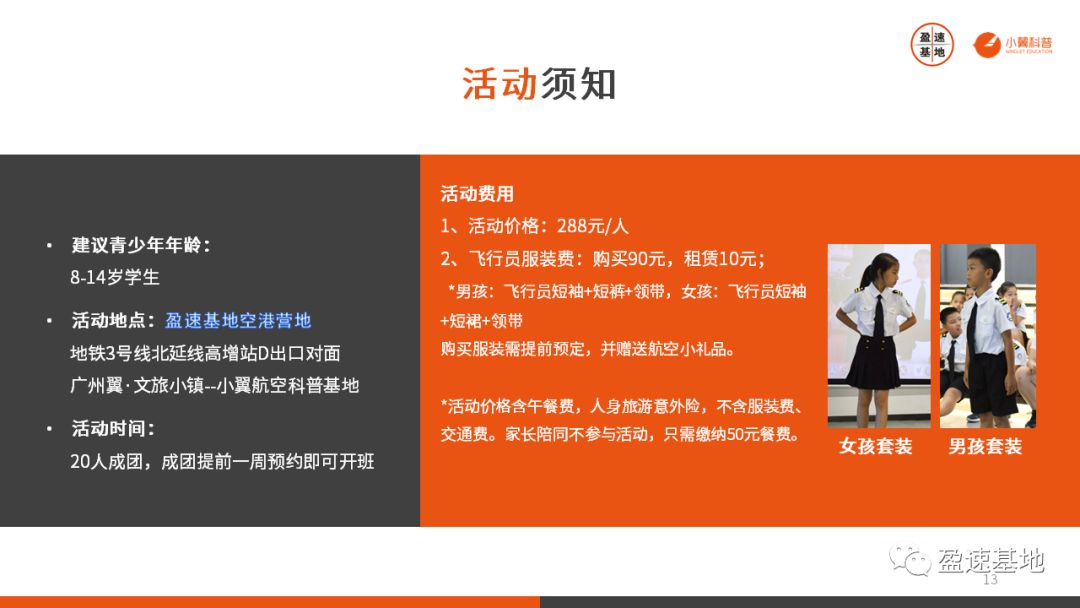 盈速基地

小翼科普
WINGLET EDUCATION

活动须知

• 建议青少年年龄：
8-14岁学生

• 活动地点：盈速基地空港营地
地铁3号线北延线高增站D出口对面
广州翼·文旅小镇--小翼航空科普基地

• 活动时间：
20人成团，成团提前一周预约即可开班

活动费用
1、活动价格：288元/人
2、飞行员服装费：购买90元，租赁10元；
*男孩：飞行员短袖+短裤+领带，女孩：飞行员短袖+短裙+领带
购买服装需提前预定，并赠送航空小礼品。

*活动价格含午餐费，人身旅游意外险，不含服装费、交通费。家长陪同不参与活动，只需缴纳50元餐费。

女孩套装 男孩套装

盈速基地
13